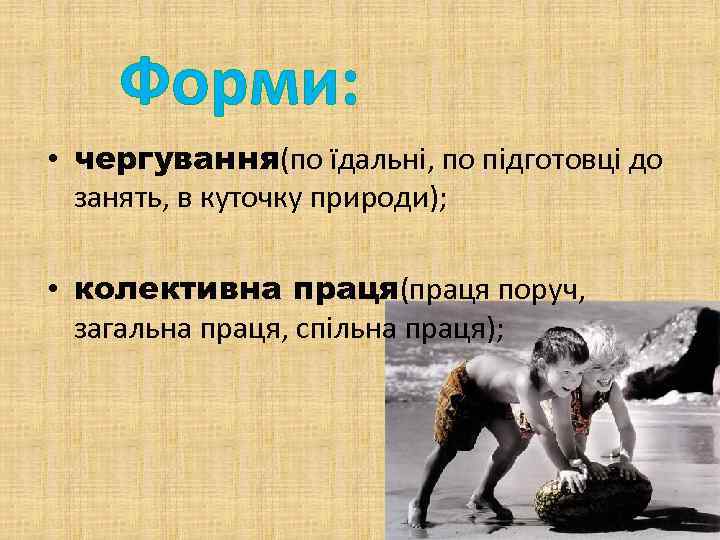 Форми:

• чергування(по їдальні, по підготовці до занять, в куточку природи);

• колективна праця(праця поруч, загальна праця, спільна праця);